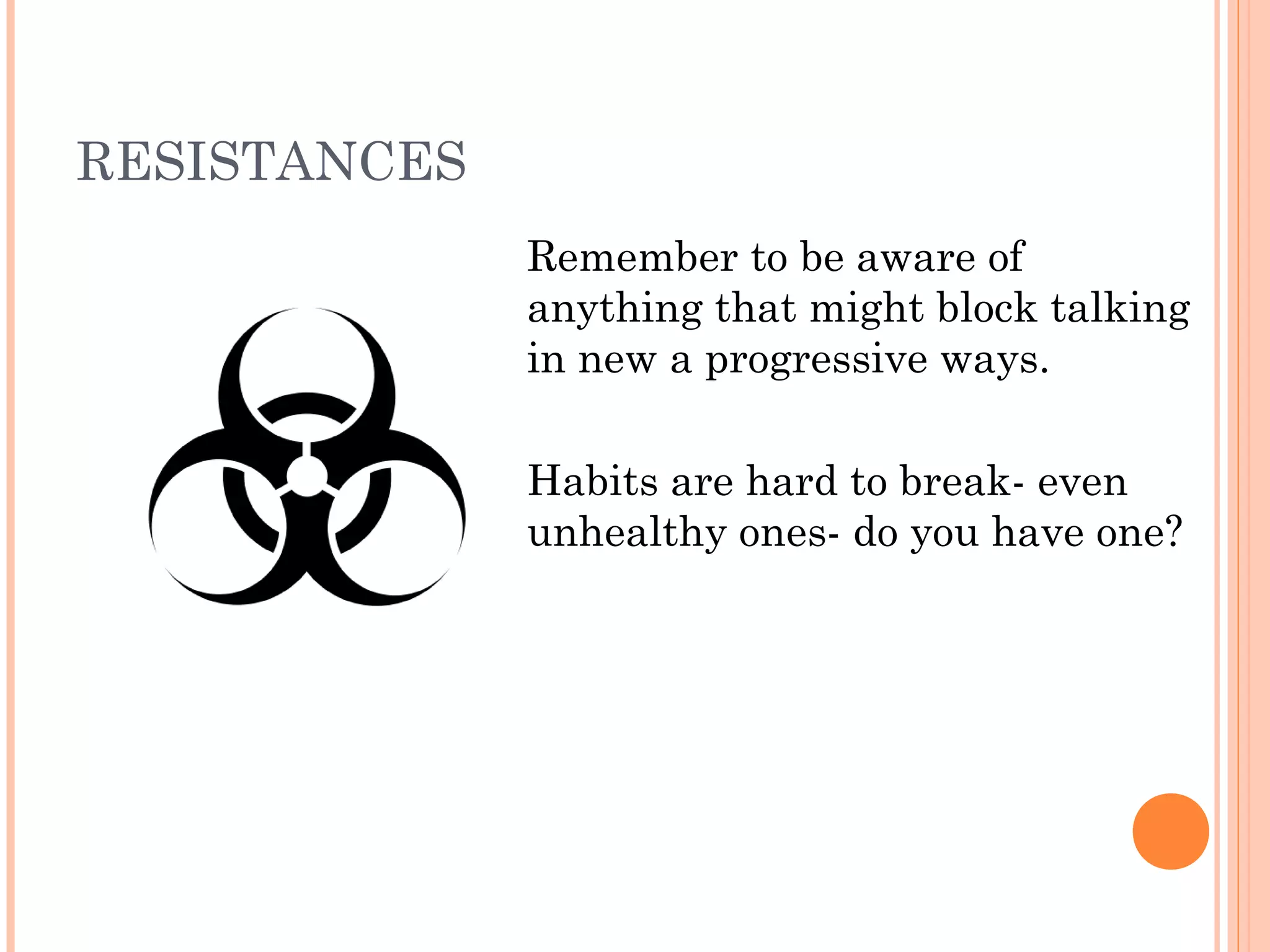 RESISTANCES

Remember to be aware of anything that might block talking in new a progressive ways.

Habits are hard to break- even unhealthy ones- do you have one?